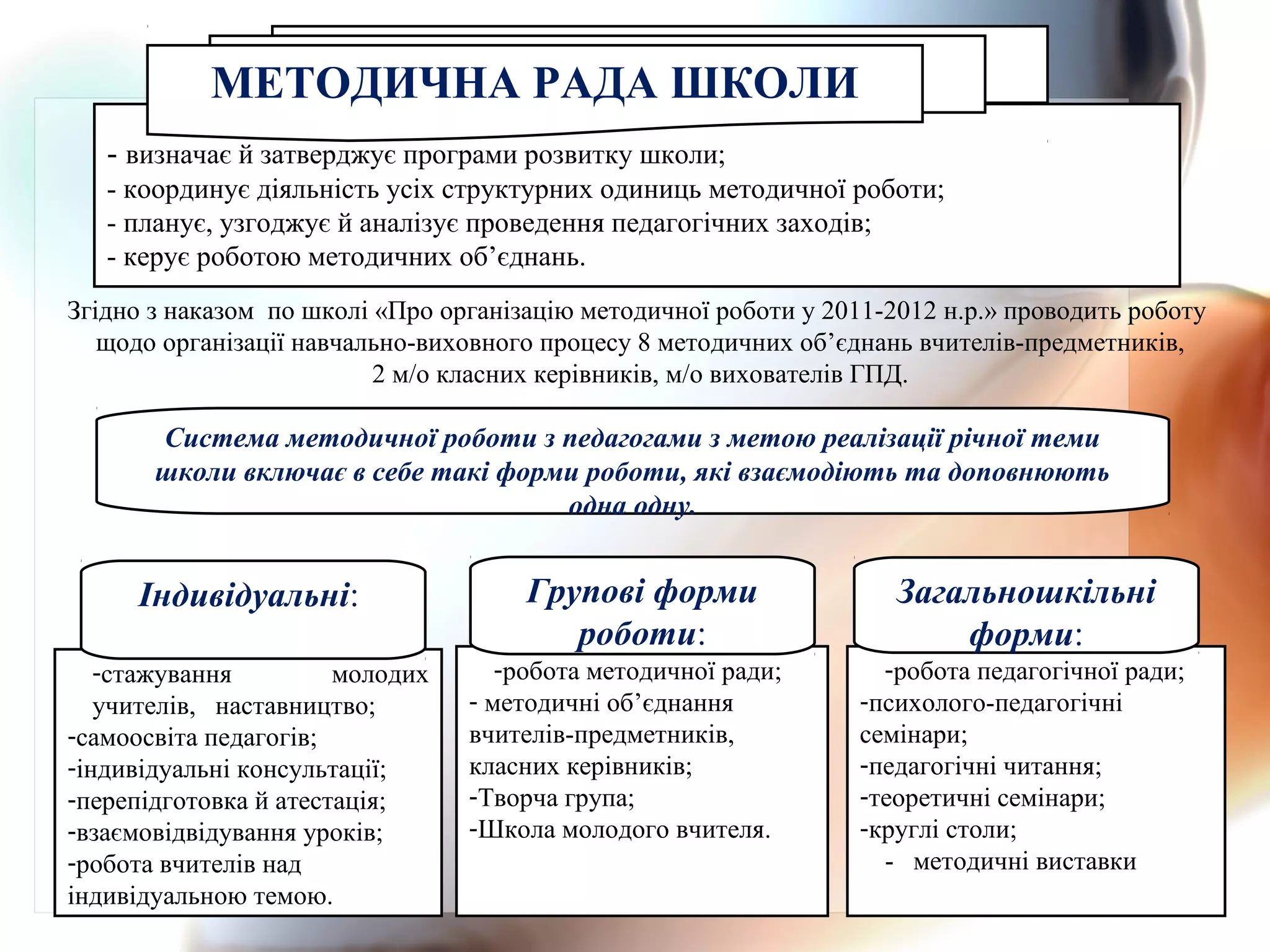 МЕТОДИЧНА РАДА ШКОЛИ

- визначає й затверджує програми розвитку школи;
- координує діяльність усіх структурних одиниць методичної роботи;
- планує, узгоджує й аналізує проведення педагогічних заходів;
- керує роботою методичних об’єднань.

Згідно з наказом по школі «Про організацію методичної роботи у 2011-2012 н.р.» проводить роботу щодо організації навчально-виховного процесу 8 методичних об’єднань вчителів-предметників, 2 м/о класних керівників, м/о вихователів ГПД.

Система методичної роботи з педагогами з метою реалізації річної теми школи включає в себе такі форми роботи, які взаємодіють та доповнюють одна одну.

Індивідуальні:

-стажування молодих учителів, наставництво;
-самоосвіта педагогів;
-індивідуальні консультації;
-перепідготовка й атестація;
-взаємовідвідування уроків;
-робота вчителів над індивідуальною темою.

Групові форми роботи:

-робота методичної ради;
- методичні об’єднання вчителів-предметників, класних керівників;
-Творча група;
-Школа молодого вчителя.

Загальношкільні форми:

-робота педагогічної ради;
-психолого-педагогічні семінари;
-педагогічні читання;
-теоретичні семінари;
-круглі столи;
- методичні виставки